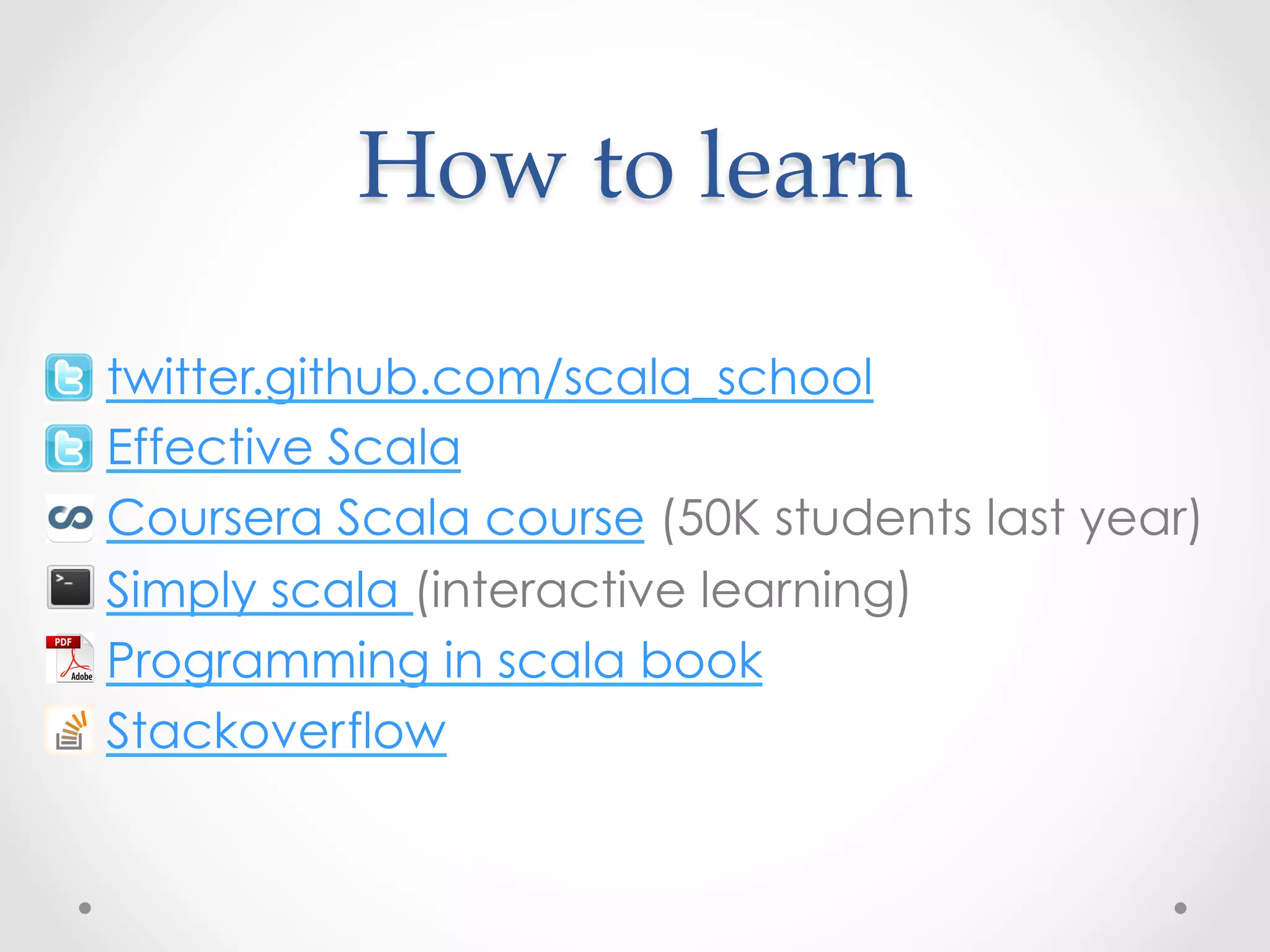 How to learn

twitter.github.com/scala_school

Effective Scala

Coursera Scala course (50K students last year)

Simply scala (interactive learning)

PDF Adobe Programming in scala book

Stackoverflow